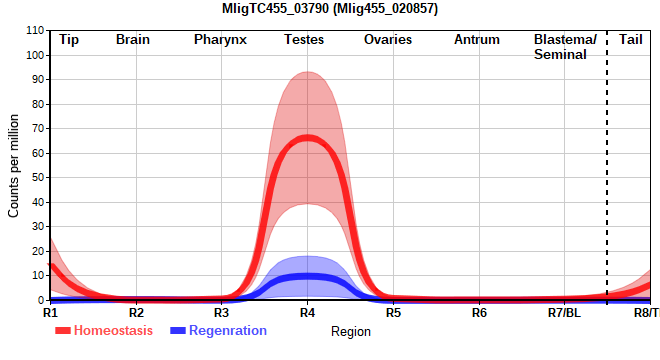 MligTC455_03790 (Mlig455_020857)

Tip Brain Pharynx Testes Ovaries Antrum Blastema/ Seminal Tail

110
100
90
80
70
60
50
40
30
20
10
0

Counts per million

R1 R2 R3 R4 R5 R6 R7/BL R8/T

Homeostasis Regenration Region